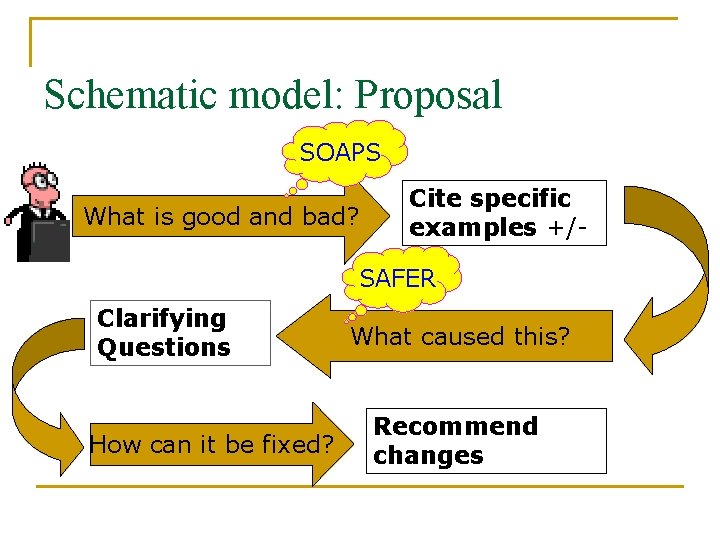 Schematic model: Proposal

SOAPS

What is good and bad?

Cite specific examples +/-

SAFER

What caused this?

Clarifying Questions

How can it be fixed?

Recommend changes